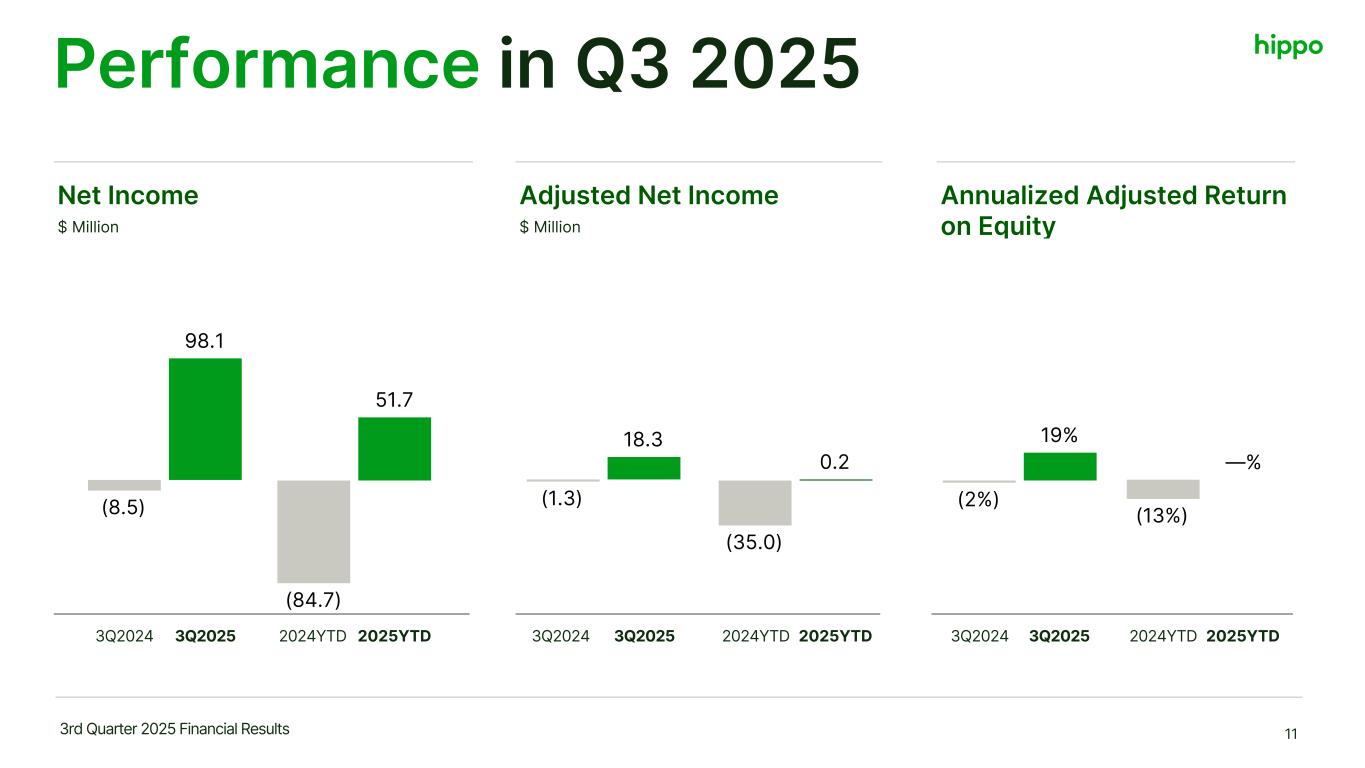 Performance in Q3 2025

hippo

Net Income
$ Million

98.1
51.7
(8.5)
(84.7)

3Q2024 3Q2025 2024YTD 2025YTD

Adjusted Net Income
$ Million

18.3
0.2
(1.3)
(35.0)

3Q2024 3Q2025 2024YTD 2025YTD

Annualized Adjusted Return on Equity

19%
—%
(2%)
(13%)

3Q2024 3Q2025 2024YTD 2025YTD

3rd Quarter 2025 Financial Results

11